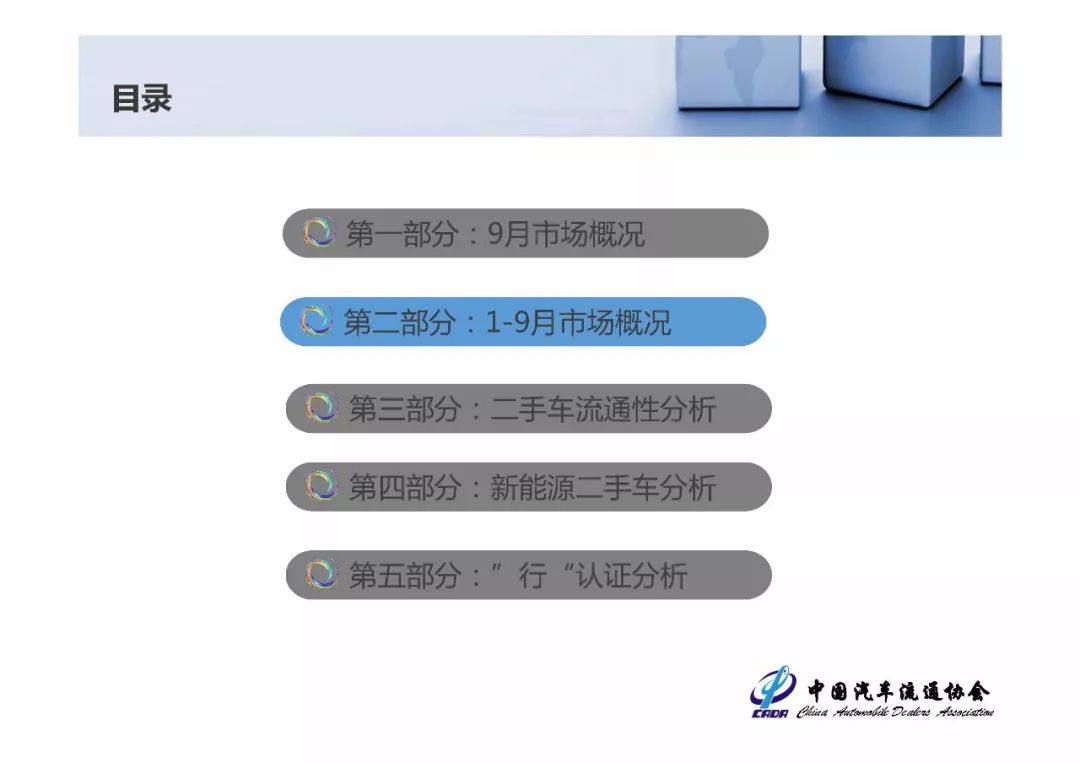 目录

第一部分：9月市场概况

第二部分：1-9月市场概况

第三部分：二手车流通性分析

第四部分：新能源二手车分析

第五部分：”行“认证分析

CADA 中国汽车流通协会 China Automobile Dealers Association